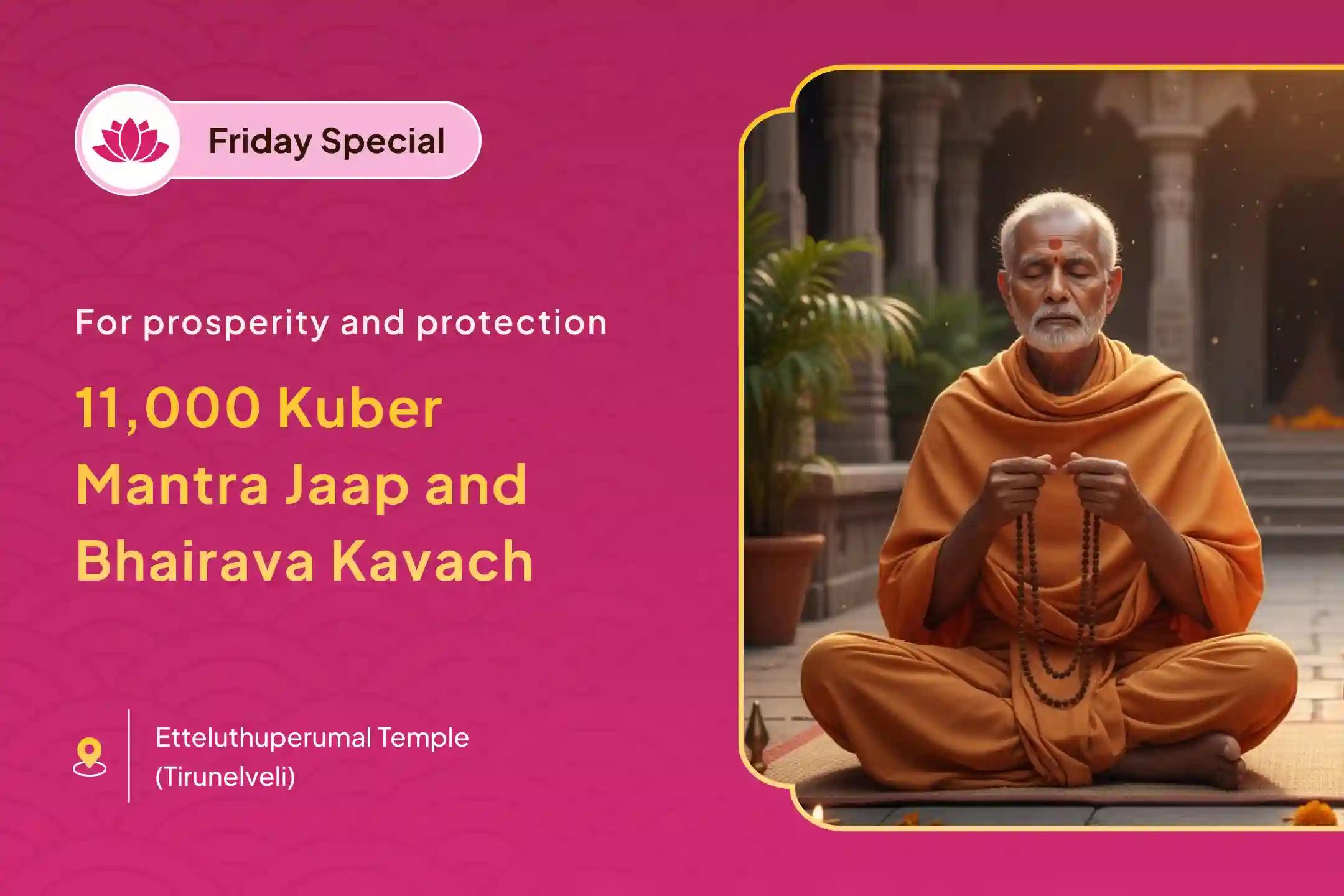 Friday Special

For prosperity and protection

11,000 Kuber Mantra Jaap and Bhairava Kavach

Etteluthuperumal Temple (Tirunelveli)